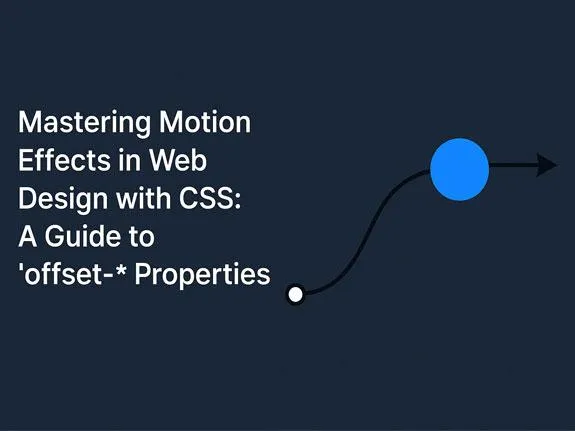 Mastering Motion Effects in Web Design with CSS: A Guide to 'offset-* Properties